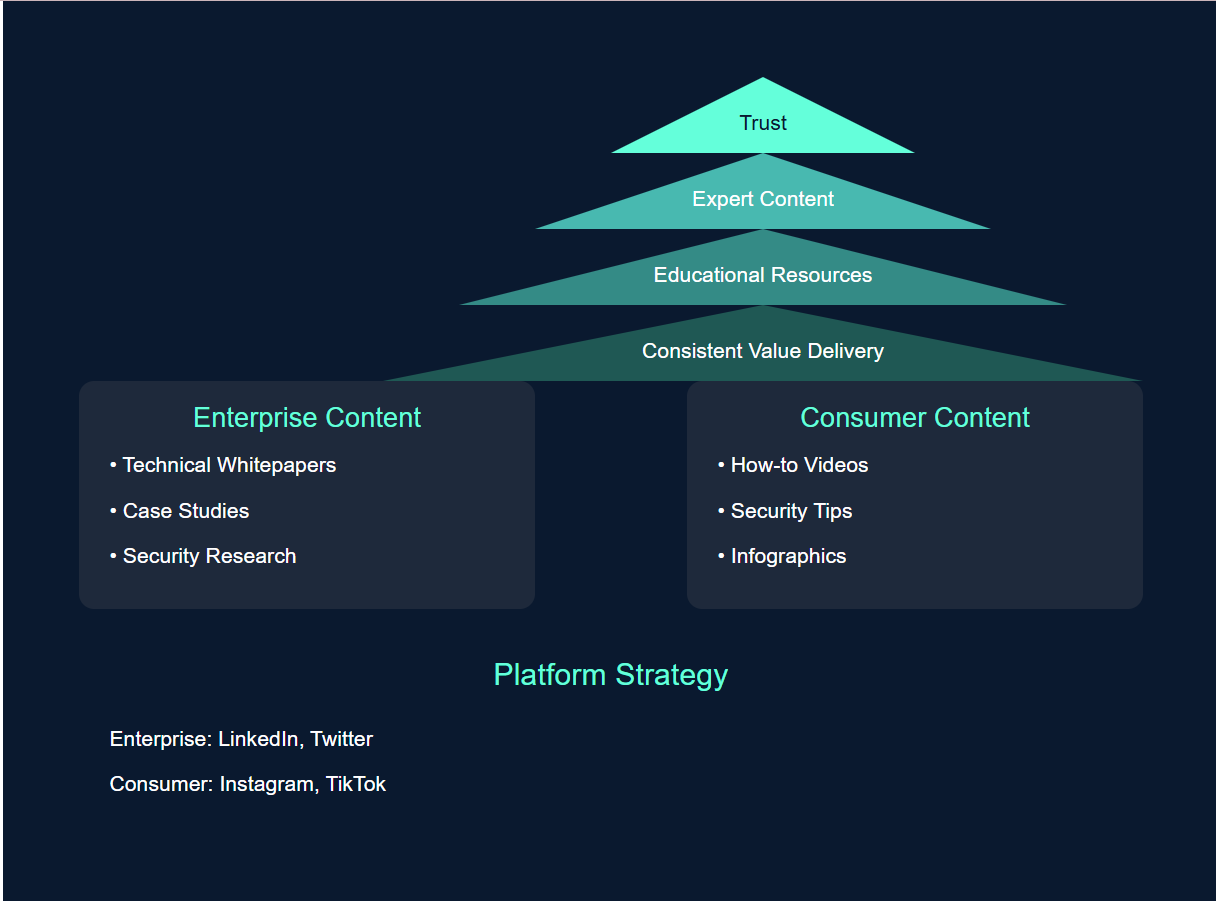 Trust

Expert Content

Educational Resources

Consistent Value Delivery

Enterprise Content

• Technical Whitepapers

• Case Studies

• Security Research

Consumer Content

• How-to Videos

• Security Tips

• Infographics

Platform Strategy

Enterprise: LinkedIn, Twitter

Consumer: Instagram, TikTok